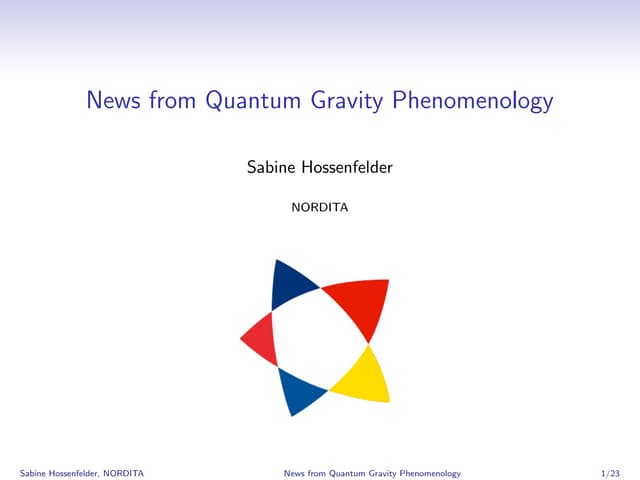 News from Quantum Gravity Phenomenology

Sabine Hossenfelder

NORDITA

Sabine Hossenfelder, NORDITA News from Quantum Gravity Phenomenology 1/23